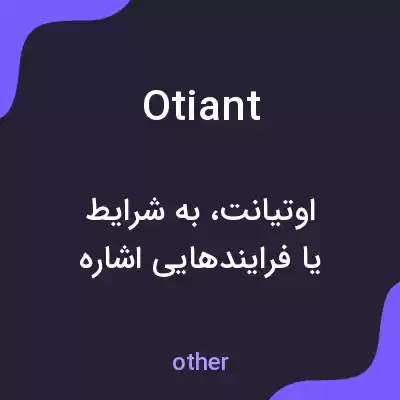 Otiant

اوتیانت، به شرایط یا فرایندهایی اشاره

other